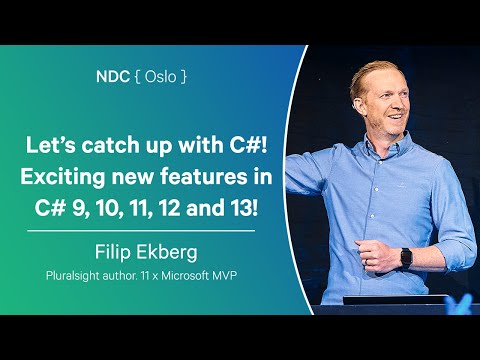 NDC { Oslo }

Let's catch up with C#! Exciting new features in C# 9, 10, 11, 12 and 13!

Filip Ekberg

Pluralsight author. 11 x Microsoft MVP